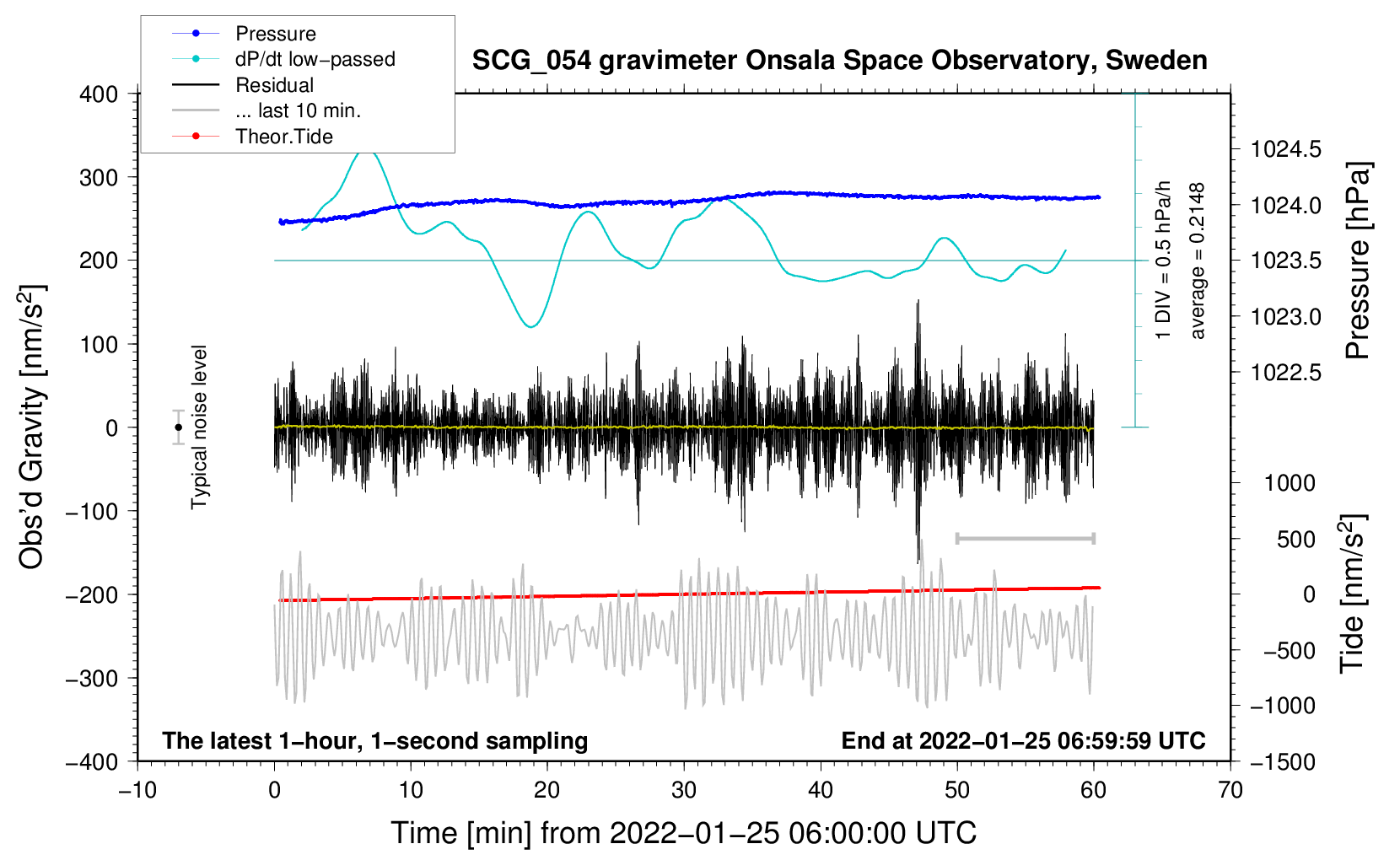 Pressure
dP/dt low−passed
Residual
... last 10 min.
Theor.Tide

SCG_054 gravimeter Onsala Space Observatory, Sweden

400
300
200
100
0
−100
−200
−300
−400

Obs'd Gravity [nm/s$^2$]

Typical noise level

1 DIV = 0.5 hPa/h
average = 0.2148

1024.5
1024.0
1023.5
1023.0
1022.5

Pressure [hPa]

1000
500
0
−500
−1000
−1500

Tide [nm/s$^2$]

The latest 1−hour, 1−second sampling
End at 2022−01−25 06:59:59 UTC

−10
0
10
20
30
40
50
60
70

Time [min] from 2022−01−25 06:00:00 UTC